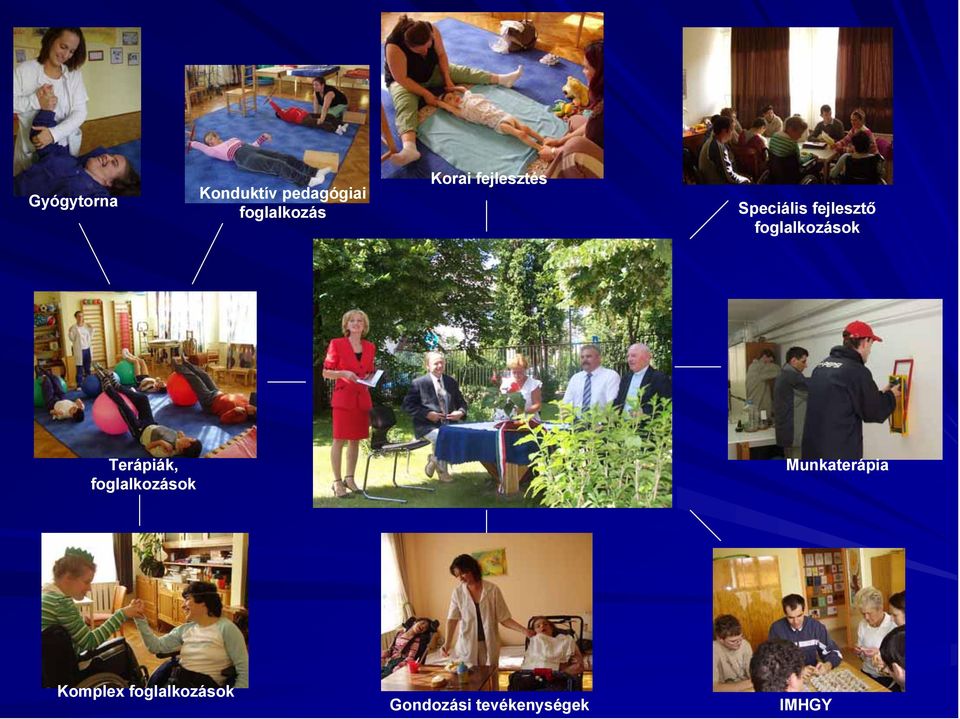 Gyógytorna

Konduktív pedagógiai foglalkozás

Korai fejlesztés

Speciális fejlesztő foglalkozások

Terápiák, foglalkozások

Munkaterápia

Komplex foglalkozások

Gondozási tevékenységek

IMHGY